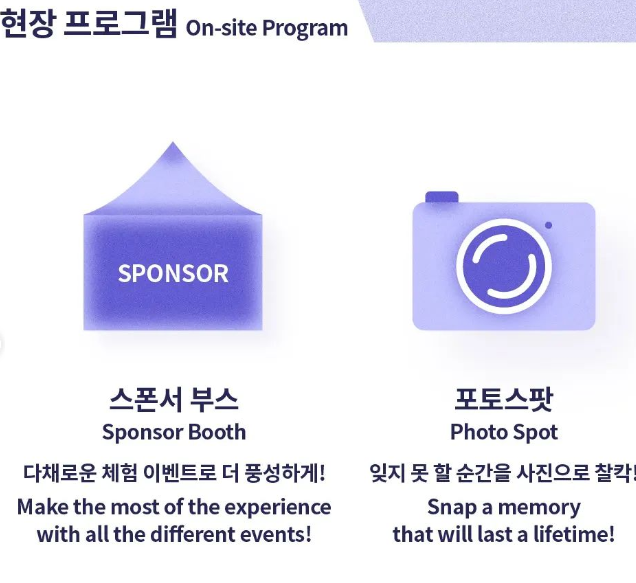 현장 프로그램 On-site Program

SPONSOR

스폰서 부스
Sponsor Booth
다채로운 체험 이벤트로 더 풍성하게!
Make the most of the experience with all the different events!

포토스팟
Photo Spot
잊지 못 할 순간을 사진으로 찰칵!
Snap a memory that will last a lifetime!